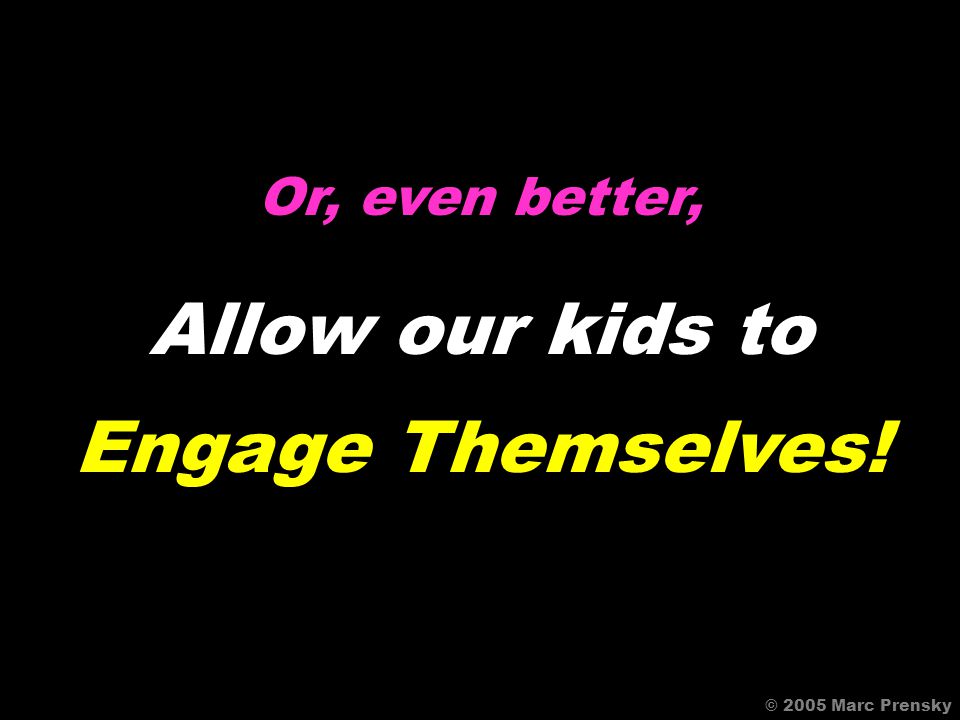 Or, even better,

Allow our kids to

Engage Themselves!

© 2005 Marc Prensky